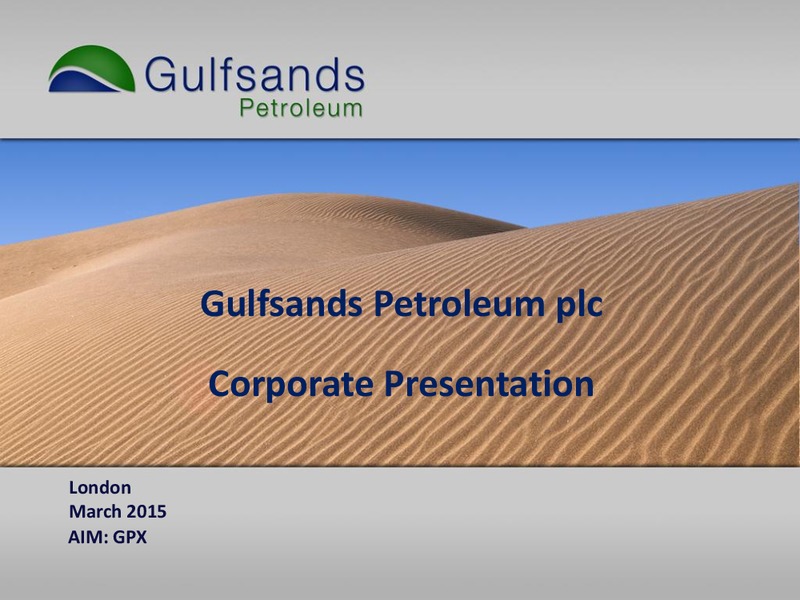 Gulfsands
Petroleum

Gulfsands Petroleum plc

Corporate Presentation

London
March 2015
AIM: GPX